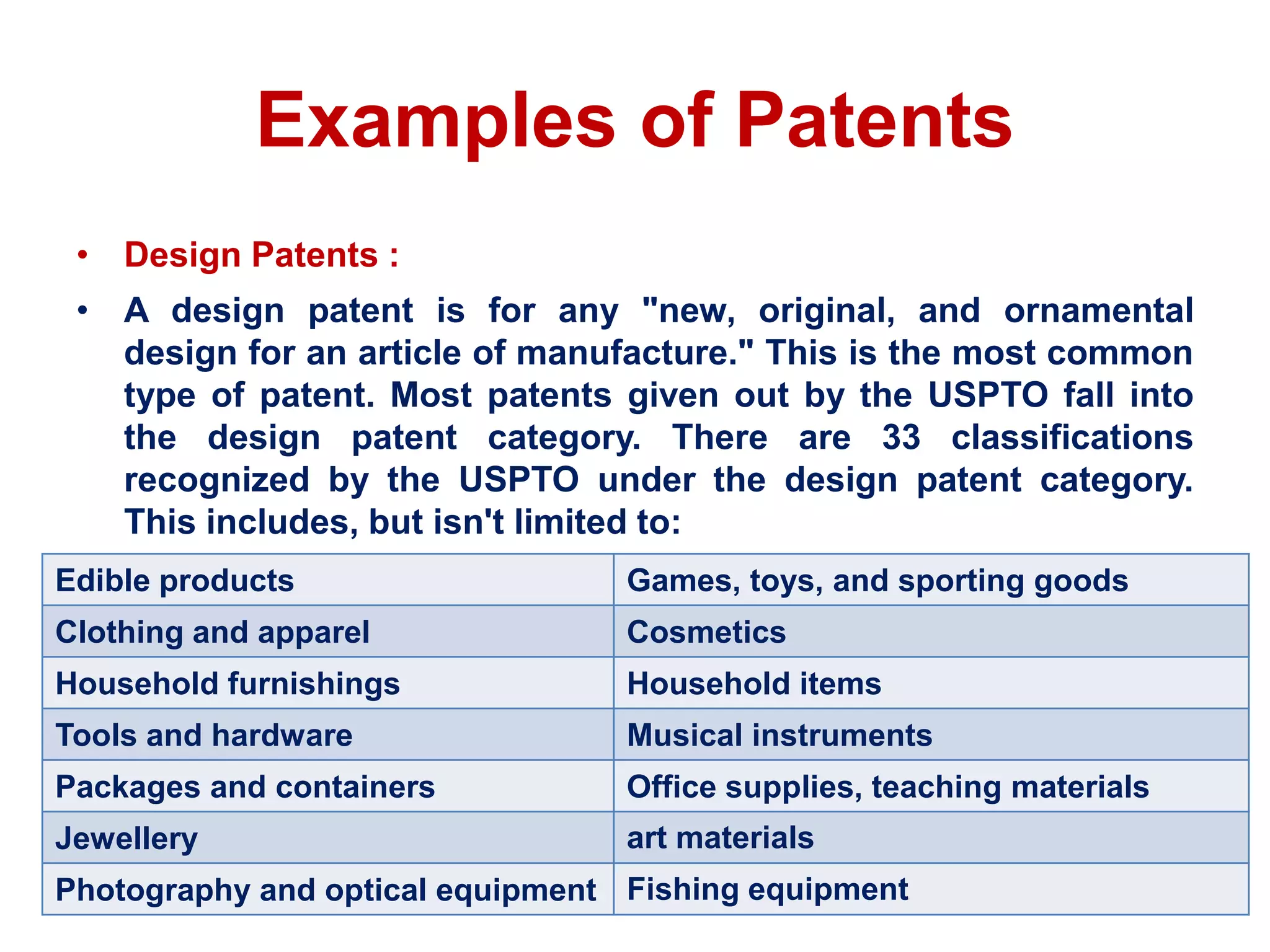 Examples of Patents

• Design Patents :

• A design patent is for any "new, original, and ornamental design for an article of manufacture." This is the most common type of patent. Most patents given out by the USPTO fall into the design patent category. There are 33 classifications recognized by the USPTO under the design patent category. This includes, but isn't limited to:

| Edible products | Games, toys, and sporting goods |
|---|---|
| Clothing and apparel | Cosmetics |
| Household furnishings | Household items |
| Tools and hardware | Musical instruments |
| Packages and containers | Office supplies, teaching materials |
| Jewellery | art materials |
| Photography and optical equipment | Fishing equipment |